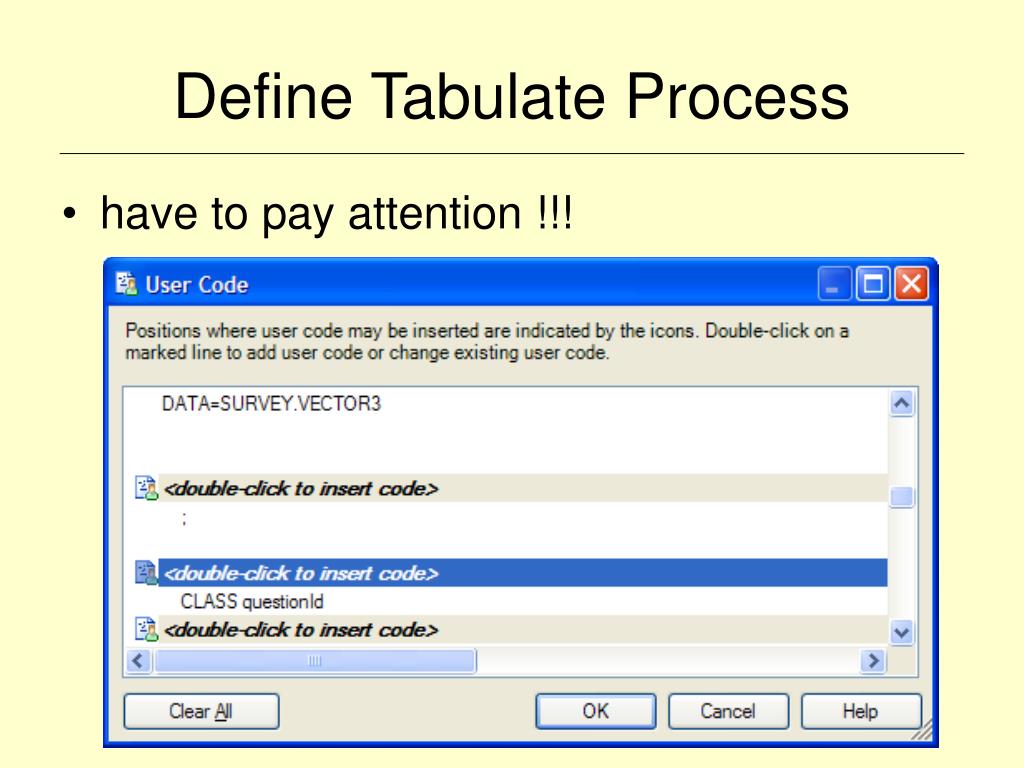 Define Tabulate Process

• have to pay attention !!!

User Code

Positions where user code may be inserted are indicated by the icons. Double-click on a marked line to add user code or change existing user code.

DATA=SURVEY.VECTOR3

<double-click to insert code>

;

<double-click to insert code>

CLASS questionId

<double-click to insert code>

Clear All

OK

Cancel

Help